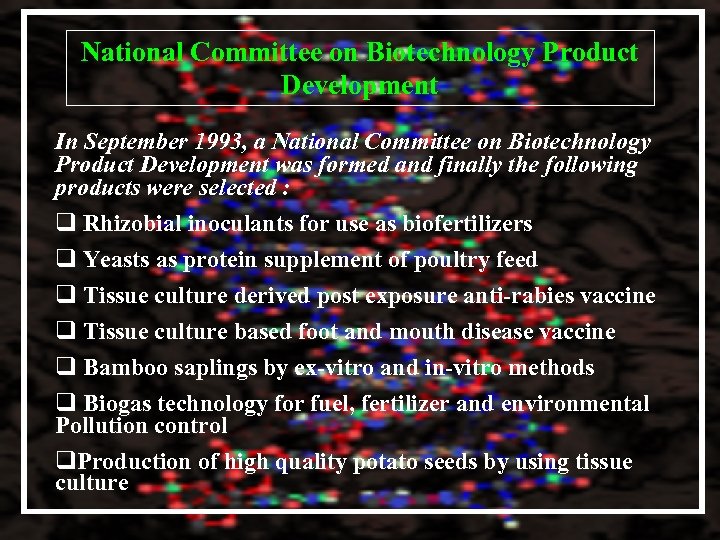 National Committee on Biotechnology Product Development

In September 1993, a National Committee on Biotechnology Product Development was formed and finally the following products were selected :

❑ Rhizobial inoculants for use as biofertilizers

❑ Yeasts as protein supplement of poultry feed

❑ Tissue culture derived post exposure anti-rabies vaccine

❑ Tissue culture based foot and mouth disease vaccine

❑ Bamboo saplings by ex-vitro and in-vitro methods

❑ Biogas technology for fuel, fertilizer and environmental Pollution control

❑Production of high quality potato seeds by using tissue culture